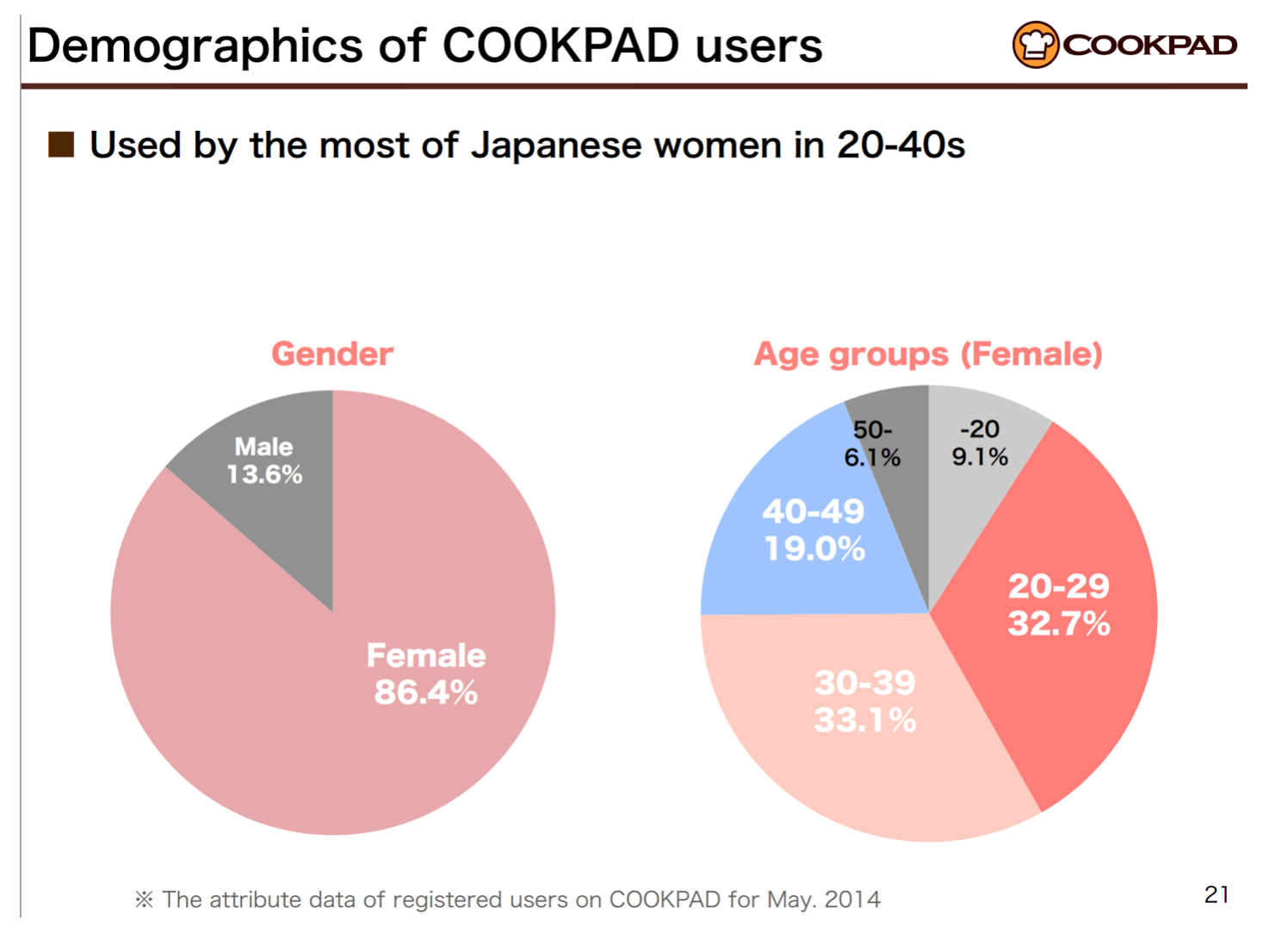 Demographics of COOKPAD users

COOKPAD

■ Used by the most of Japanese women in 20-40s

Gender

Male 13.6%

Female 86.4%

Age groups (Female)

50- 6.1%

-20 9.1%

40-49 19.0%

20-29 32.7%

30-39 33.1%

※ The attribute data of registered users on COOKPAD for May. 2014

21